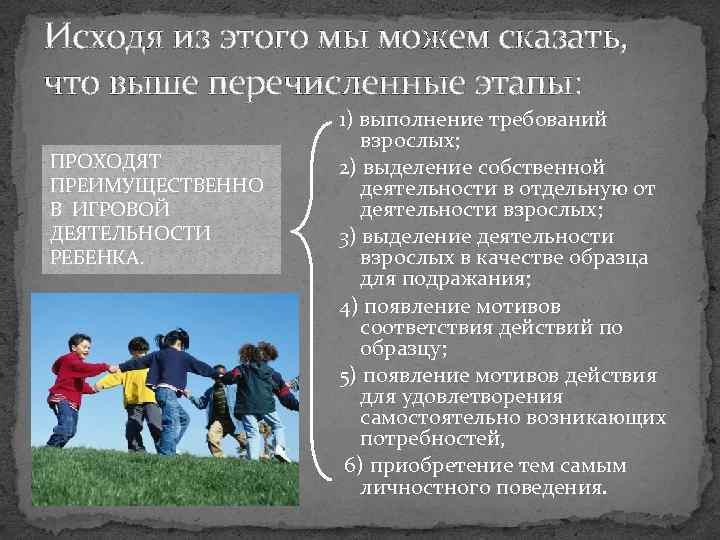 Исходя из этого мы можем сказать, что выше перечисленные этапы:

ПРОХОДЯТ ПРЕИМУЩЕСТВЕННО В ИГРОВОЙ ДЕЯТЕЛЬНОСТИ РЕБЕНКА.

1) выполнение требований взрослых;
2) выделение собственной деятельности в отдельную от деятельности взрослых;
3) выделение деятельности взрослых в качестве образца для подражания;
4) появление мотивов соответствия действий по образцу;
5) появление мотивов действия для удовлетворения самостоятельно возникающих потребностей,
6) приобретение тем самым личностного поведения.